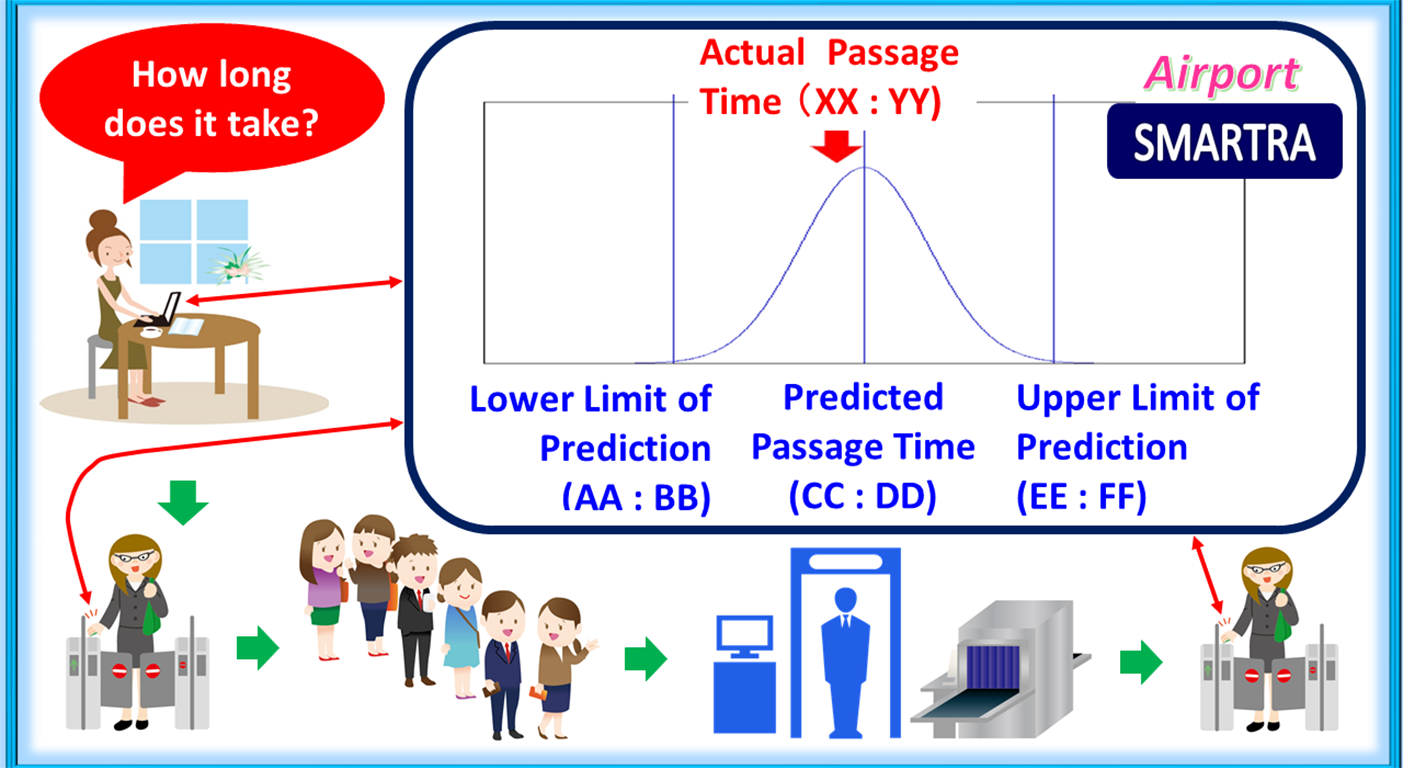 How long does it take?

Actual Passage Time（XX : YY)

Airport

SMARTRA

Lower Limit of Prediction (AA : BB)

Predicted Passage Time (CC : DD)

Upper Limit of Prediction (EE : FF)